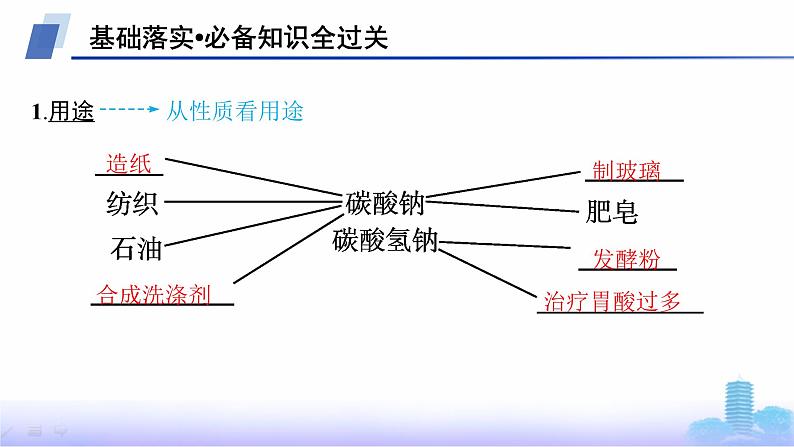 基础落实•必备知识全过关

1.用途 从性质看用途

造纸
纺织
石油
合成洗涤剂

碳酸钠
碳酸氢钠

制玻璃
肥皂
发酵粉
治疗胃酸过多